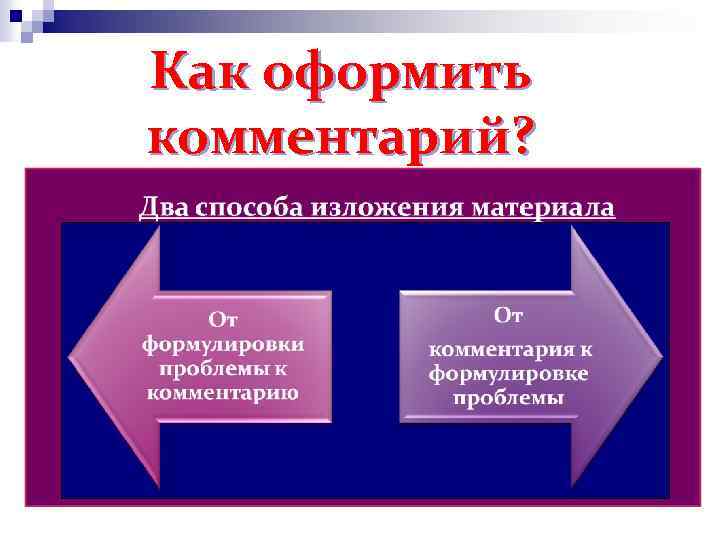 Как оформить комментарий?

Два способа изложения материала

От формулировки проблемы к комментарию

От комментария к формулировке проблемы